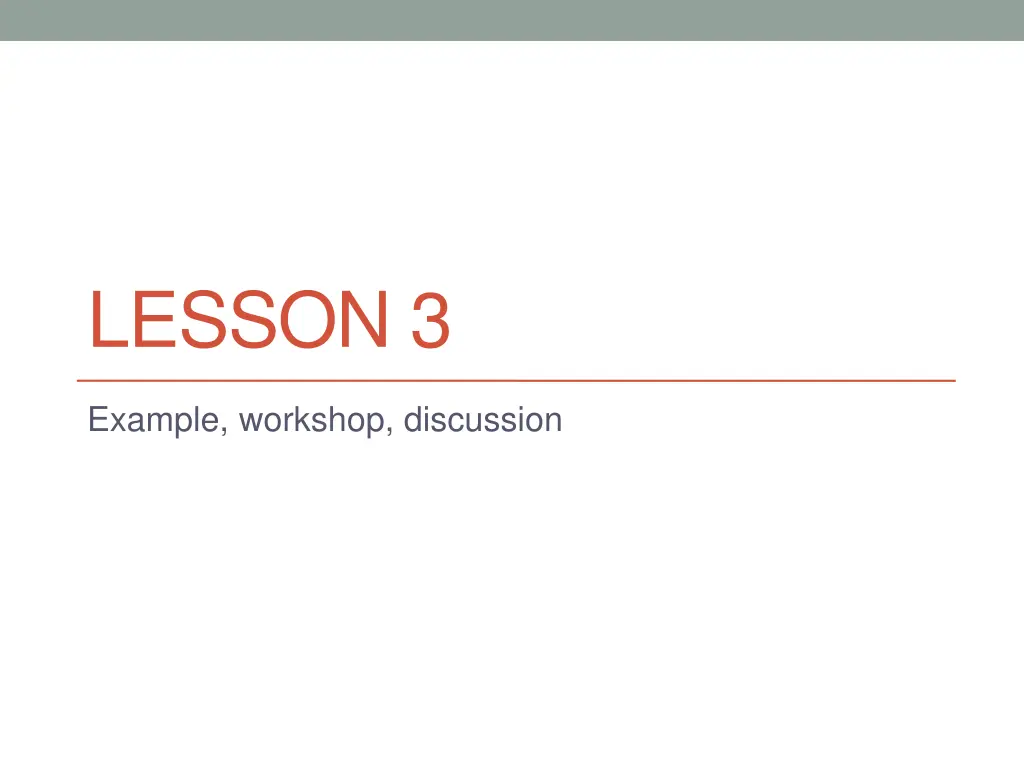 LESSON 3

Example, workshop, discussion